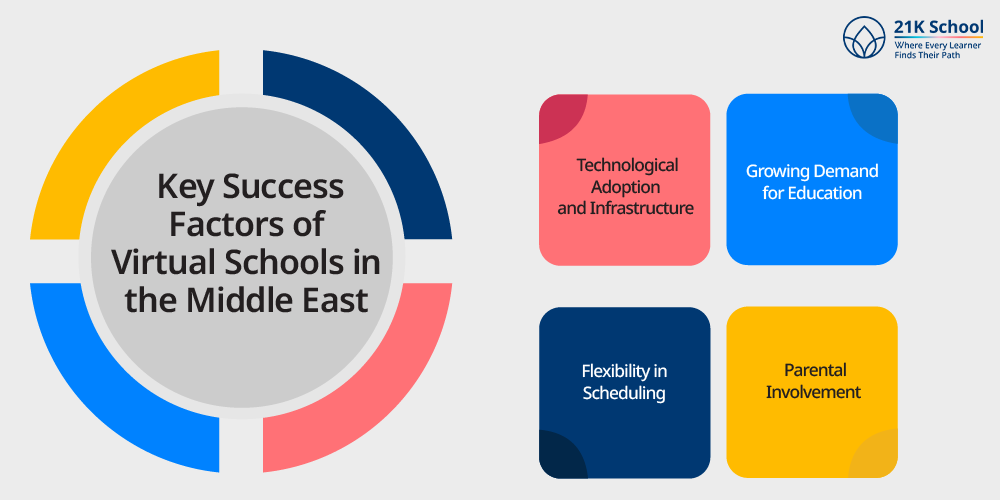 21K School
Where Every Learner Finds Their Path

Key Success Factors of Virtual Schools in the Middle East

Technological Adoption and Infrastructure

Growing Demand for Education

Flexibility in Scheduling

Parental Involvement